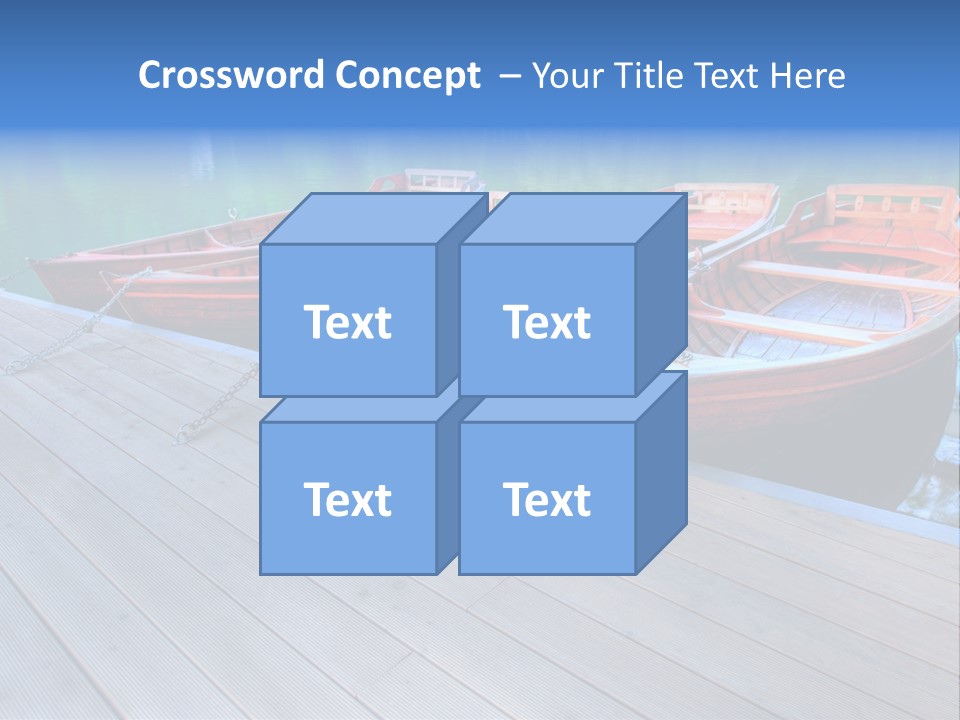 Crossword Concept – Your Title Text Here

Text

Text

Text

Text